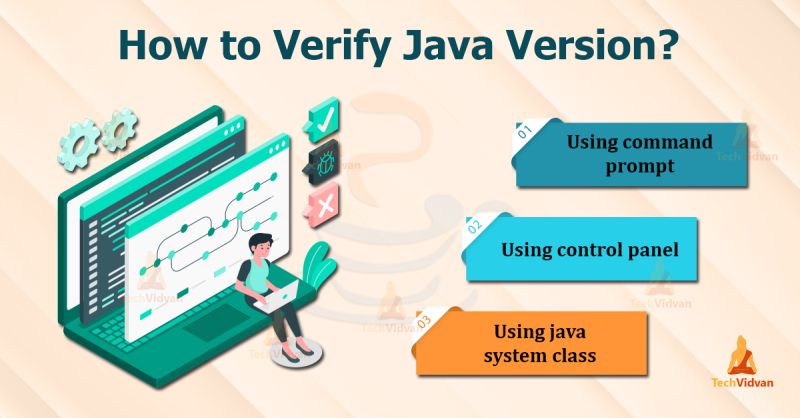 How to Verify Java Version?

01
Using command prompt

02
Using control panel

03
Using java system class

TechVidvan